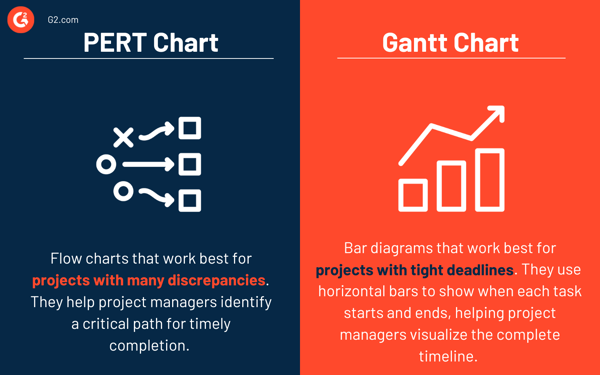 G2.com

PERT Chart

Flow charts that work best for projects with many discrepancies. They help project managers identify a critical path for timely completion.

Gantt Chart

Bar diagrams that work best for projects with tight deadlines. They use horizontal bars to show when each task starts and ends, helping project managers visualize the complete timeline.